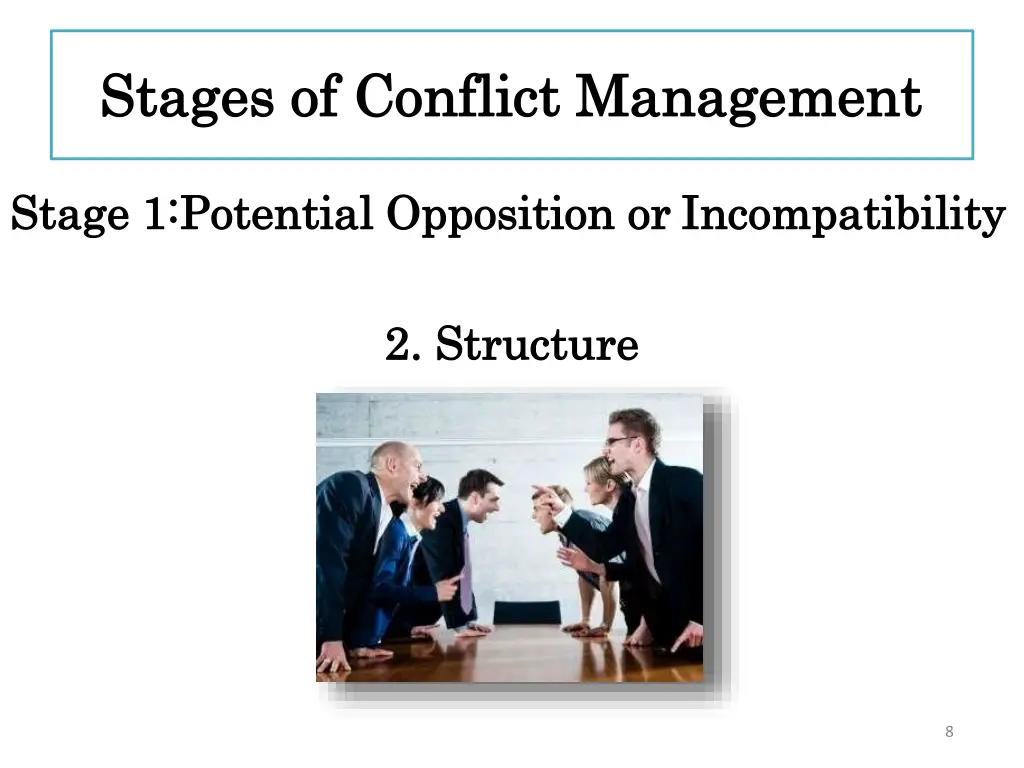 Stages of Conflict Management

Stage 1:Potential Opposition or Incompatibility

2. Structure

8